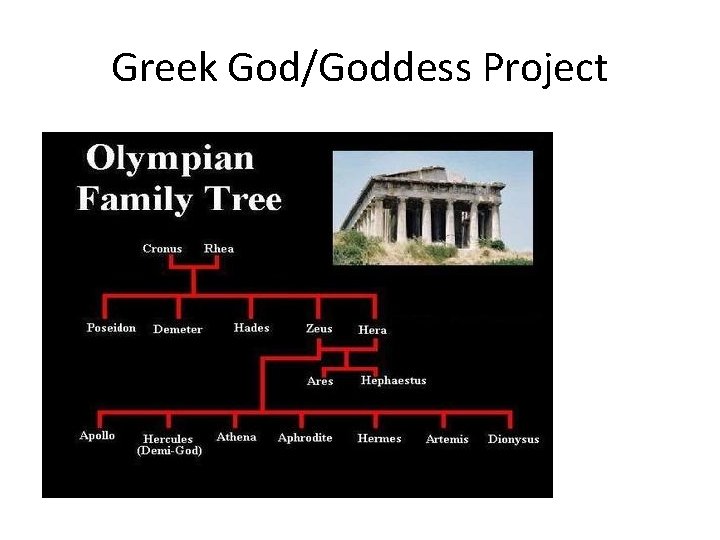 Greek God/Goddess Project

Olympian Family Tree

Cronus Rhea

Poseidon Demeter Hades Zeus Hera

Ares Hephaestus

Apollo Hercules (Demi-God) Athena Aphrodite Hermes Artemis Dionysus